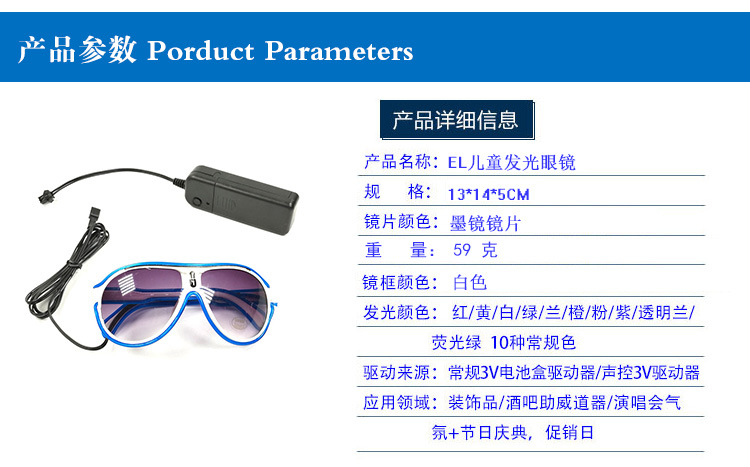 产品参数 Porduct Parameters

产品详细信息

产品名称：EL儿童发光眼镜

规　格：13*14*5CM

镜片颜色：墨镜镜片

重　量：59 克

镜框颜色：白色

发光颜色：红/黄/白/绿/兰/橙/粉/紫/透明兰/荧光绿 10种常规色

驱动来源：常规3V电池盒驱动器/声控3V驱动器

应用领域：装饰品/酒吧助威道器/演唱会气氛+节日庆典，促销日